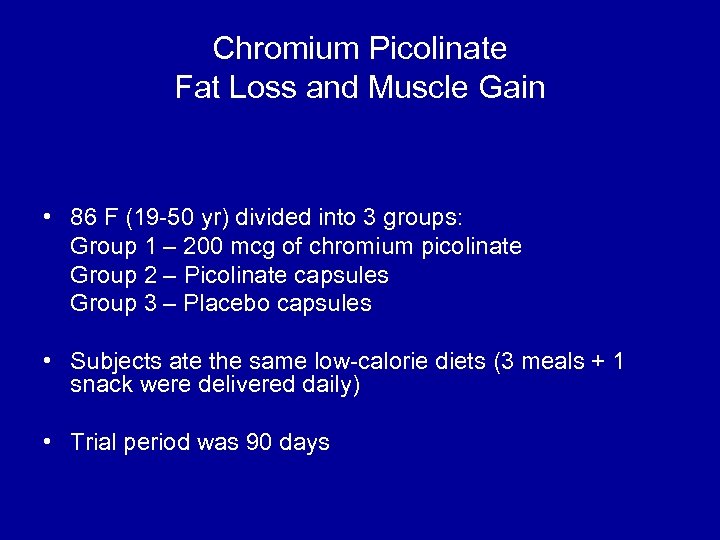 Chromium Picolinate
Fat Loss and Muscle Gain

• 86 F (19-50 yr) divided into 3 groups:
Group 1 – 200 mcg of chromium picolinate
Group 2 – Picolinate capsules
Group 3 – Placebo capsules

• Subjects ate the same low-calorie diets (3 meals + 1 snack were delivered daily)

• Trial period was 90 days